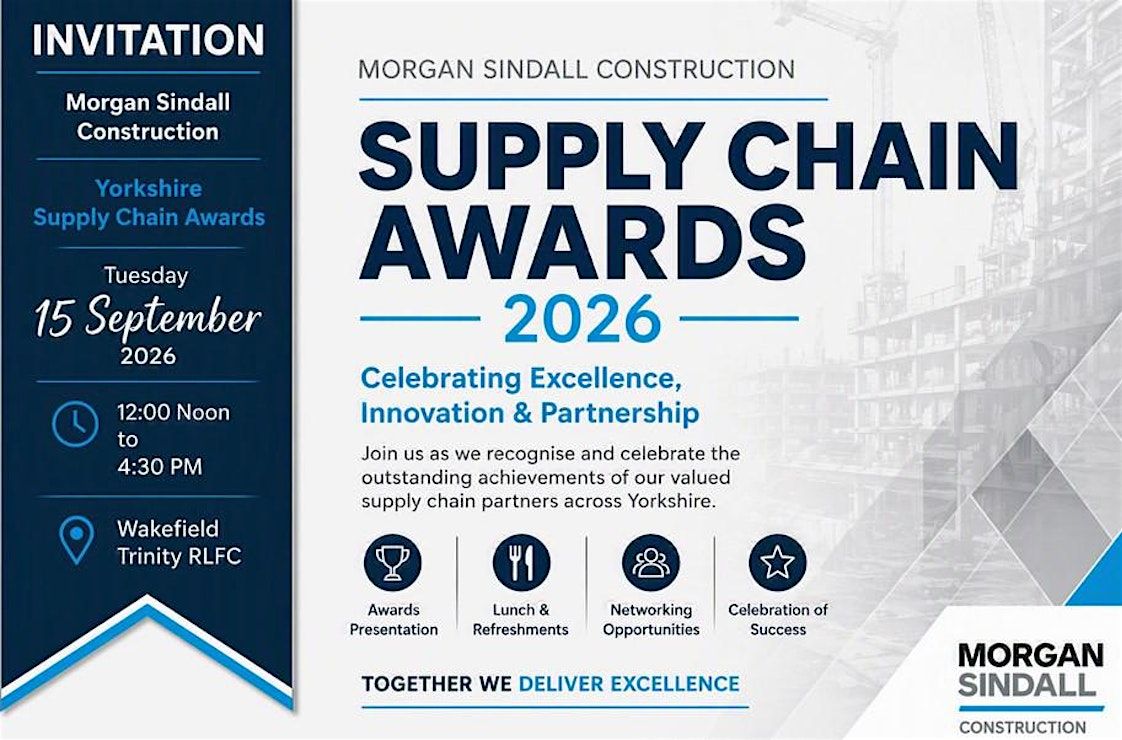 INVITATION

Morgan Sindall Construction

Yorkshire Supply Chain Awards

Tuesday
15 September
2026

12:00 Noon to 4:30 PM

Wakefield Trinity RLFC

MORGAN SINDALL CONSTRUCTION

SUPPLY CHAIN AWARDS

2026

Celebrating Excellence, Innovation & Partnership

Join us as we recognise and celebrate the outstanding achievements of our valued supply chain partners across Yorkshire.

Awards Presentation

Lunch & Refreshments

Networking Opportunities

Celebration of Success

TOGETHER WE DELIVER EXCELLENCE

MORGAN SINDALL
CONSTRUCTION